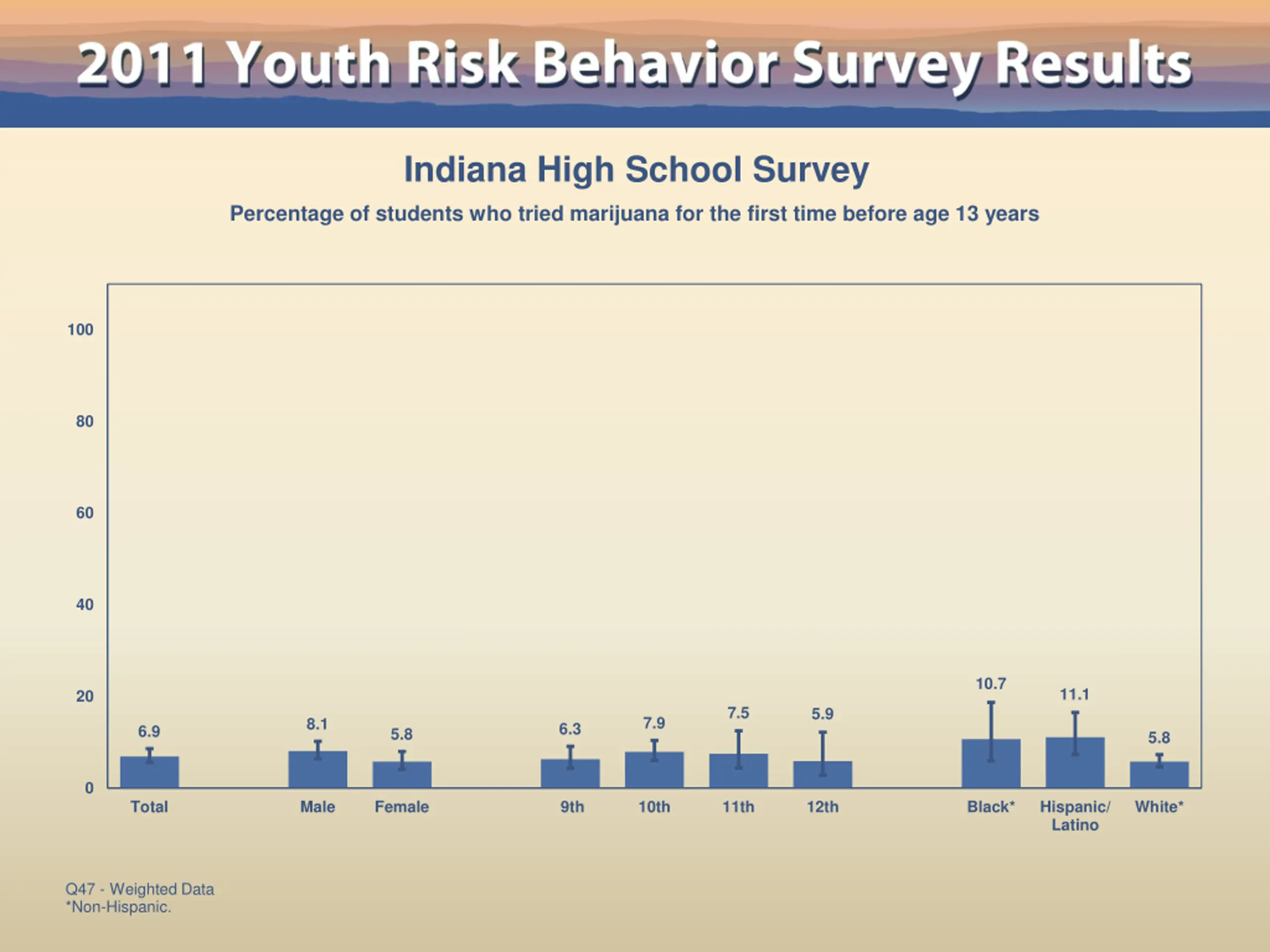 2011 Youth Risk Behavior Survey Results

Indiana High School Survey

Percentage of students who tried marijuana for the first time before age 13 years

100
80
60
40
20
0

6.9
8.1
5.8
6.3
7.9
7.5
5.9
10.7
11.1
5.8

Total
Male
Female
9th
10th
11th
12th
Black*
Hispanic/ Latino
White*

Q47 - Weighted Data
*Non-Hispanic.